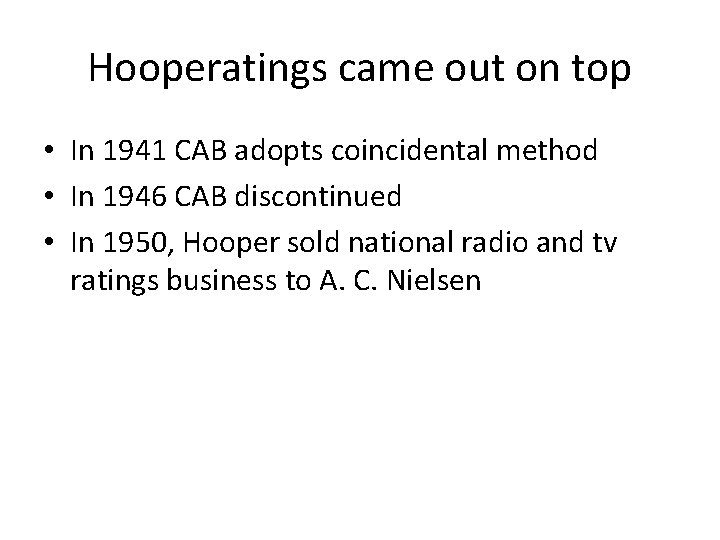 Hooperatings came out on top

• In 1941 CAB adopts coincidental method
• In 1946 CAB discontinued
• In 1950, Hooper sold national radio and tv ratings business to A. C. Nielsen